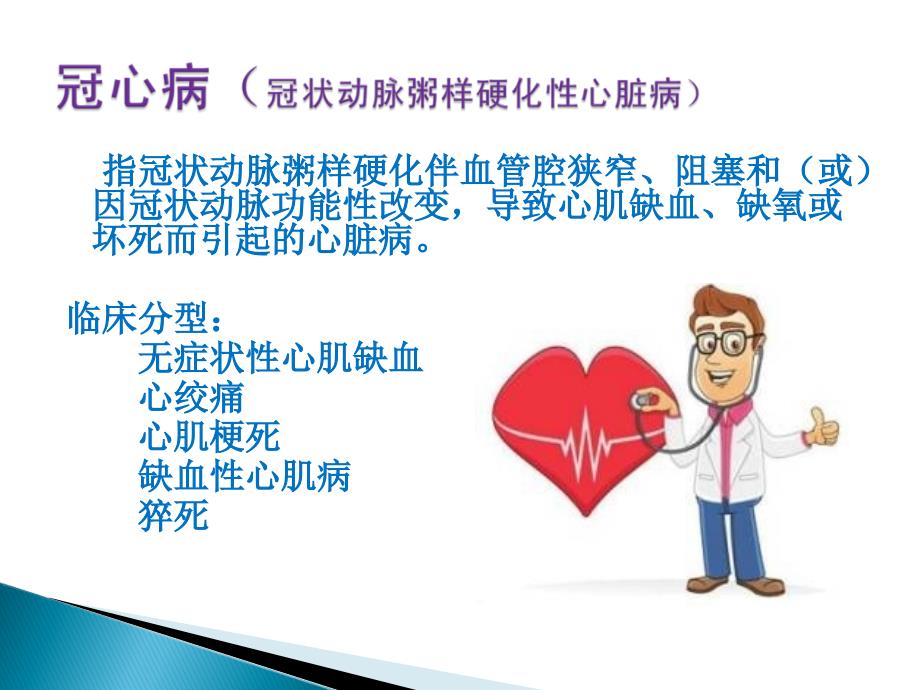 冠心病（冠状动脉粥样硬化性心脏病）

指冠状动脉粥样硬化伴血管腔狭窄、阻塞和（或）因冠状动脉功能性改变，导致心肌缺血、缺氧或坏死而引起的心脏病。

临床分型：
无症状性心肌缺血
心绞痛
心肌梗死
缺血性心肌病
猝死